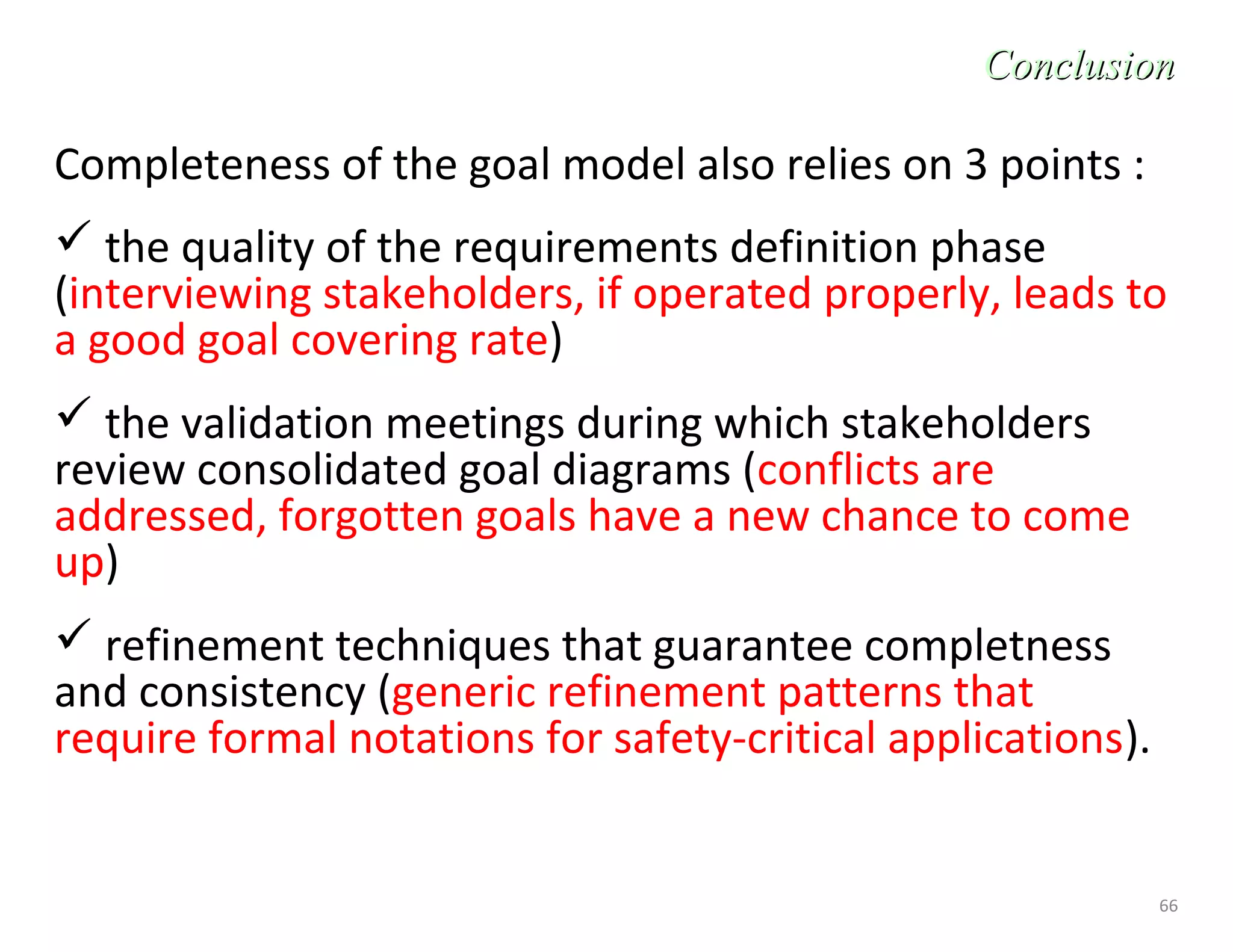 Conclusion

Completeness of the goal model also relies on 3 points :

✓ the quality of the requirements definition phase (interviewing stakeholders, if operated properly, leads to a good goal covering rate)

✓ the validation meetings during which stakeholders review consolidated goal diagrams (conflicts are addressed, forgotten goals have a new chance to come up)

✓ refinement techniques that guarantee completness and consistency (generic refinement patterns that require formal notations for safety-critical applications).

66